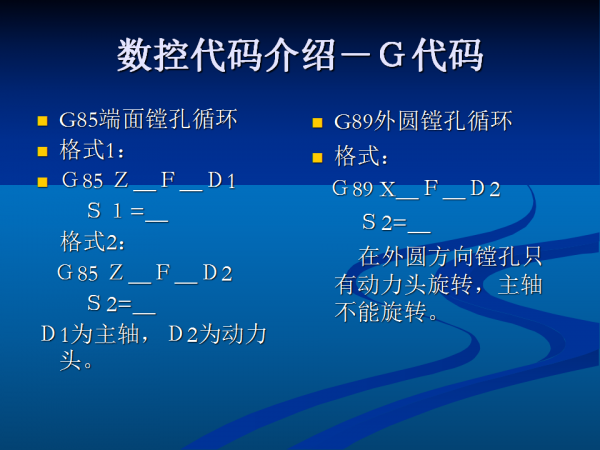 数控代码介绍－G代码

G85端面镗孔循环

格式1：

G 85 Z __ F __ D 1

S 1 =__

格式2：

G 85 Z __ F __ D 2

S 2=__

D 1为主轴， D 2为动力头。

G89外圆镗孔循环

格式：

G 89 X__ F __ D 2

S 2=__

在外圆方向镗孔只有动力头旋转，主轴不能旋转。